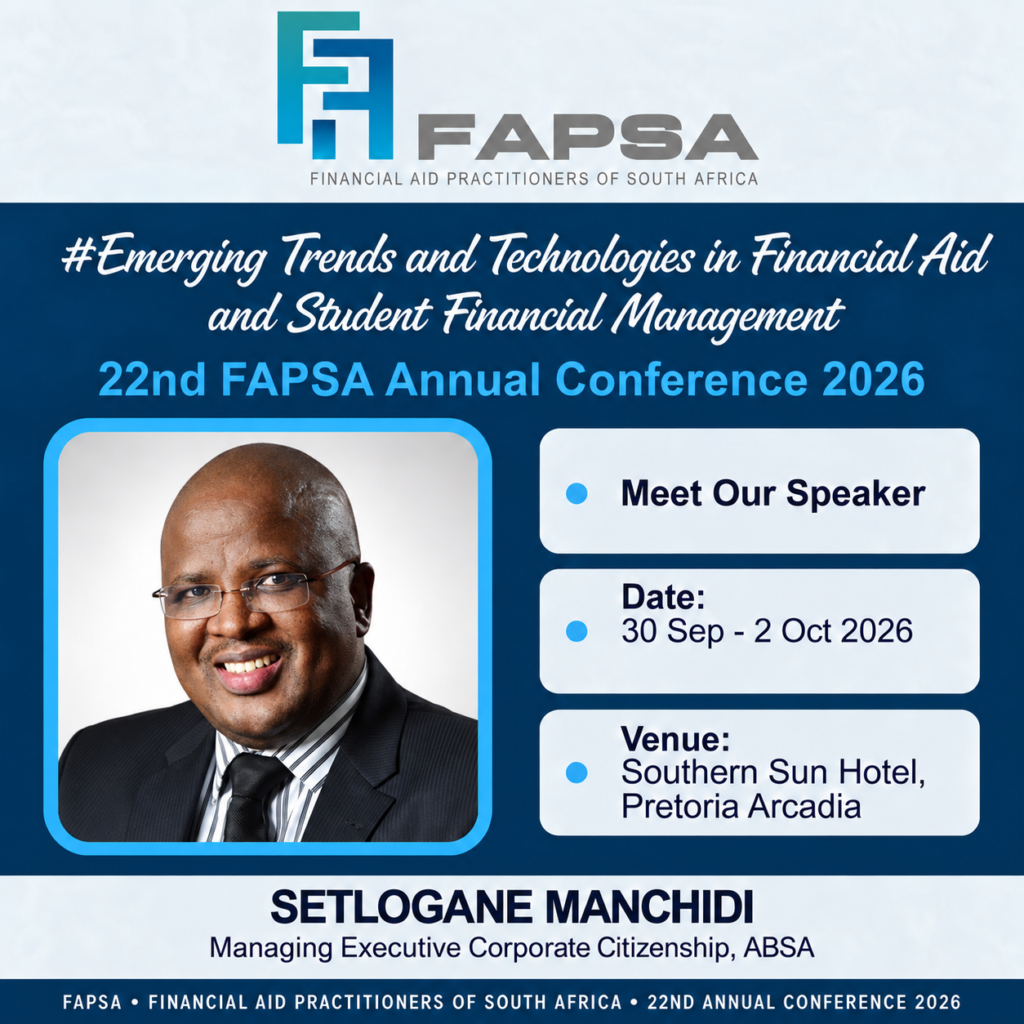 FAPSA
FINANCIAL AID PRACTITIONERS OF SOUTH AFRICA

#Emerging Trends and Technologies in Financial Aid and Student Financial Management

22nd FAPSA Annual Conference 2026

• Meet Our Speaker

Date:
• 30 Sep - 2 Oct 2026

Venue:
• Southern Sun Hotel, Pretoria Arcadia

SETLOGANE MANCHIDI
Managing Executive Corporate Citizenship, ABSA

FAPSA • FINANCIAL AID PRACTITIONERS OF SOUTH AFRICA • 22ND ANNUAL CONFERENCE 2026